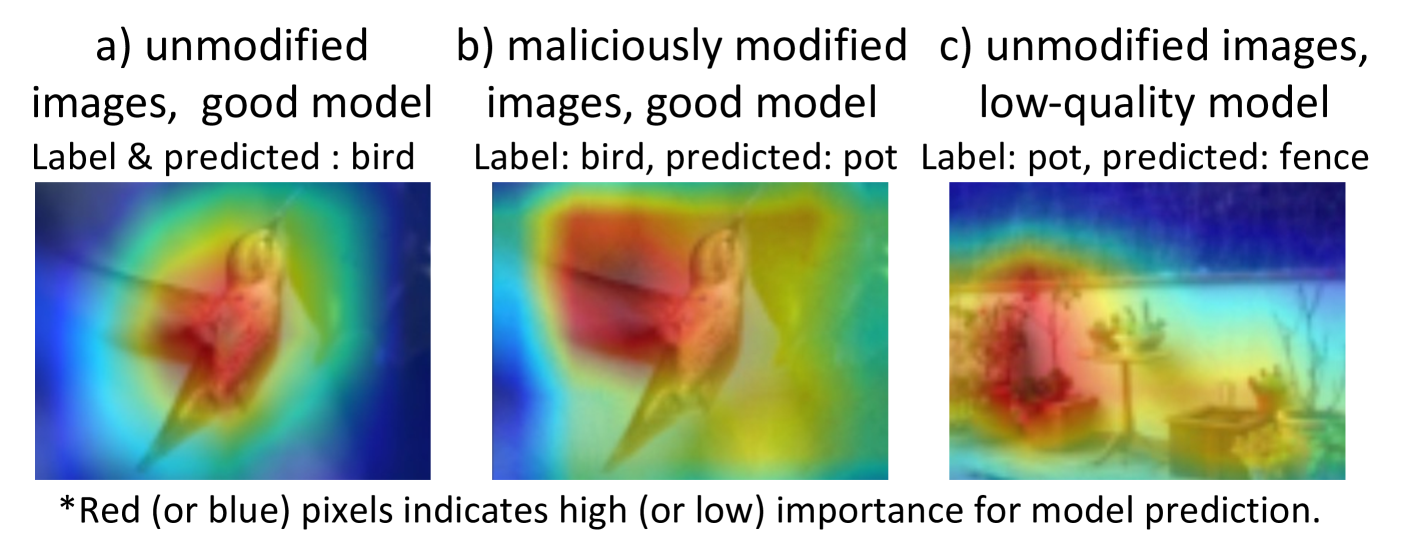 a) unmodified images, good model
Label & predicted : bird

b) maliciously modified images, good model
Label: bird, predicted: pot

c) unmodified images, low-quality model
Label: pot, predicted: fence

*Red (or blue) pixels indicates high (or low) importance for model prediction.